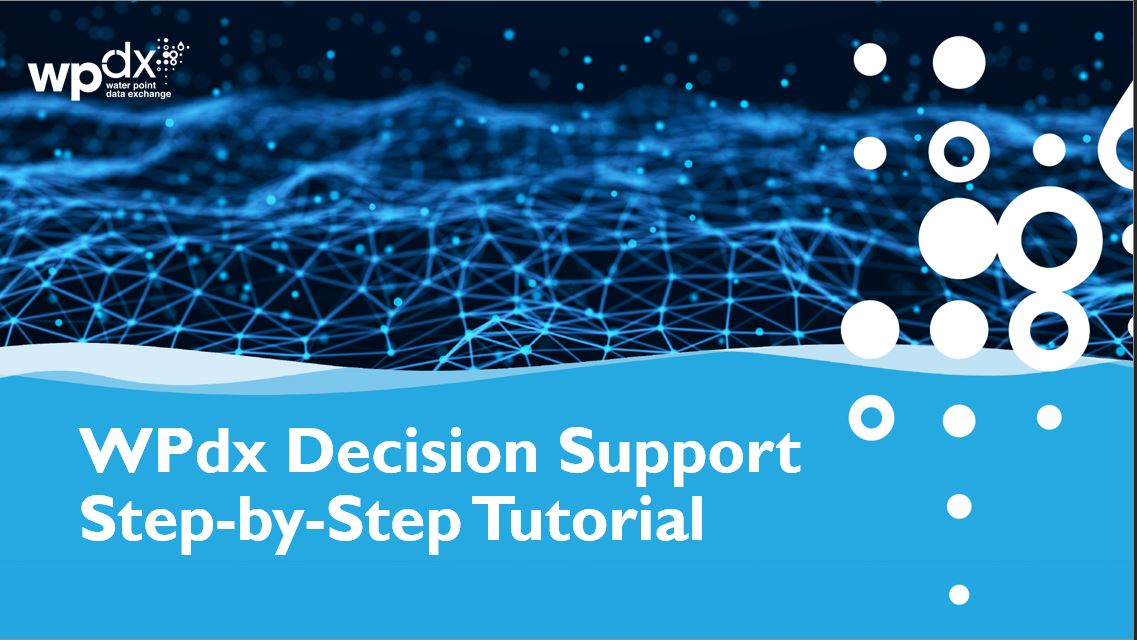 wpdx
water point data exchange

WPdx Decision Support Step-by-Step Tutorial